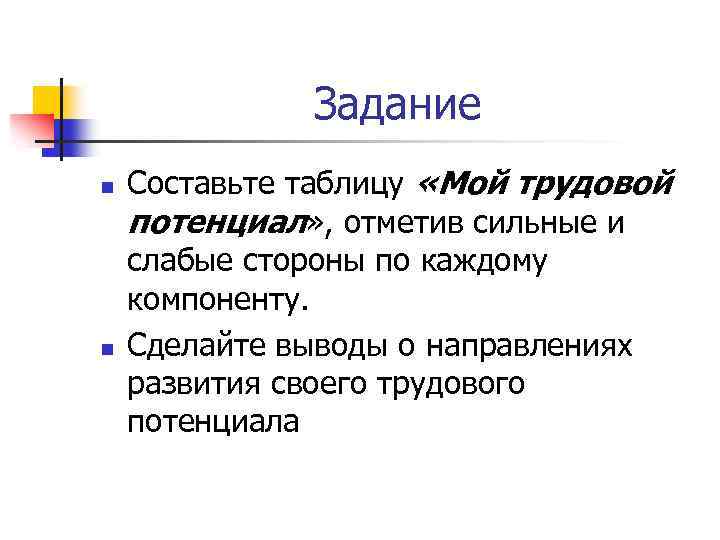 Задание

Составьте таблицу «Мой трудовой потенциал», отметив сильные и слабые стороны по каждому компоненту.

Сделайте выводы о направлениях развития своего трудового потенциала